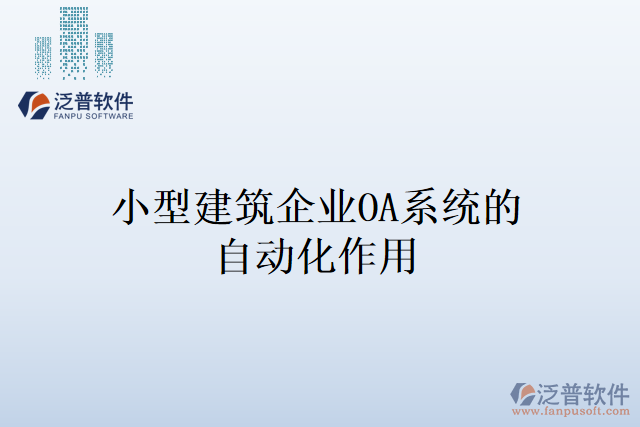 泛普软件
FANPU SOFTWARE

小型建筑企业OA系统的自动化作用

泛普软件
www.fanpusoft.com